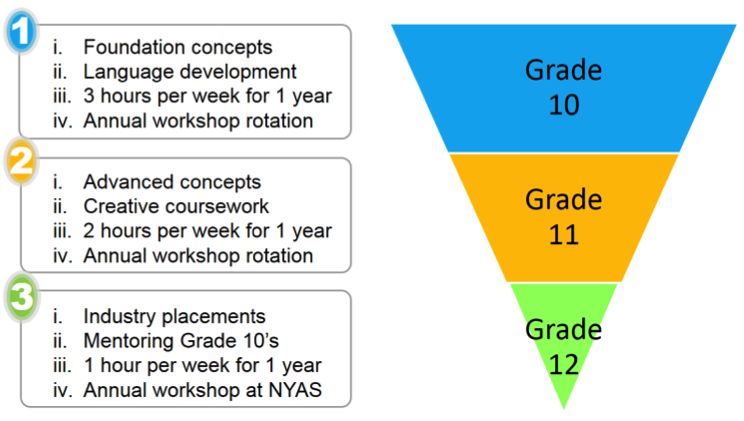 1
i. Foundation concepts
ii. Language development
iii. 3 hours per week for 1 year
iv. Annual workshop rotation

2
i. Advanced concepts
ii. Creative coursework
iii. 2 hours per week for 1 year
iv. Annual workshop rotation

3
i. Industry placements
ii. Mentoring Grade 10's
iii. 1 hour per week for 1 year
iv. Annual workshop at NYAS

Grade 10

Grade 11

Grade 12